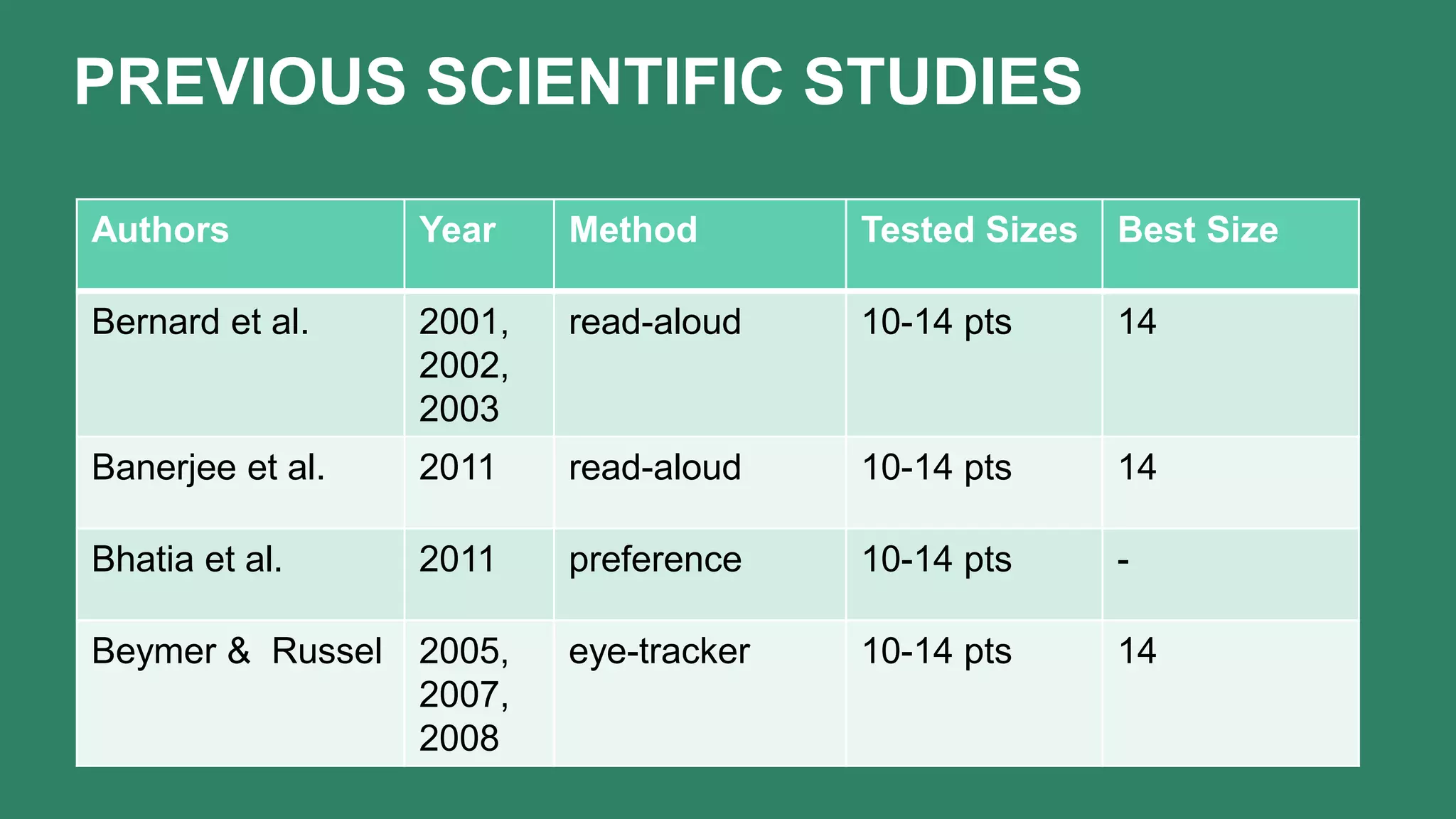 PREVIOUS SCIENTIFIC STUDIES

| Authors | Year | Method | Tested Sizes | Best Size |
|---|---|---|---|---|
| Bernard et al. | 2001, 2002, 2003 | read-aloud | 10-14 pts | 14 |
| Banerjee et al. | 2011 | read-aloud | 10-14 pts | 14 |
| Bhatia et al. | 2011 | preference | 10-14 pts | - |
| Beymer &  Russel | 2005, 2007, 2008 | eye-tracker | 10-14 pts | 14 |